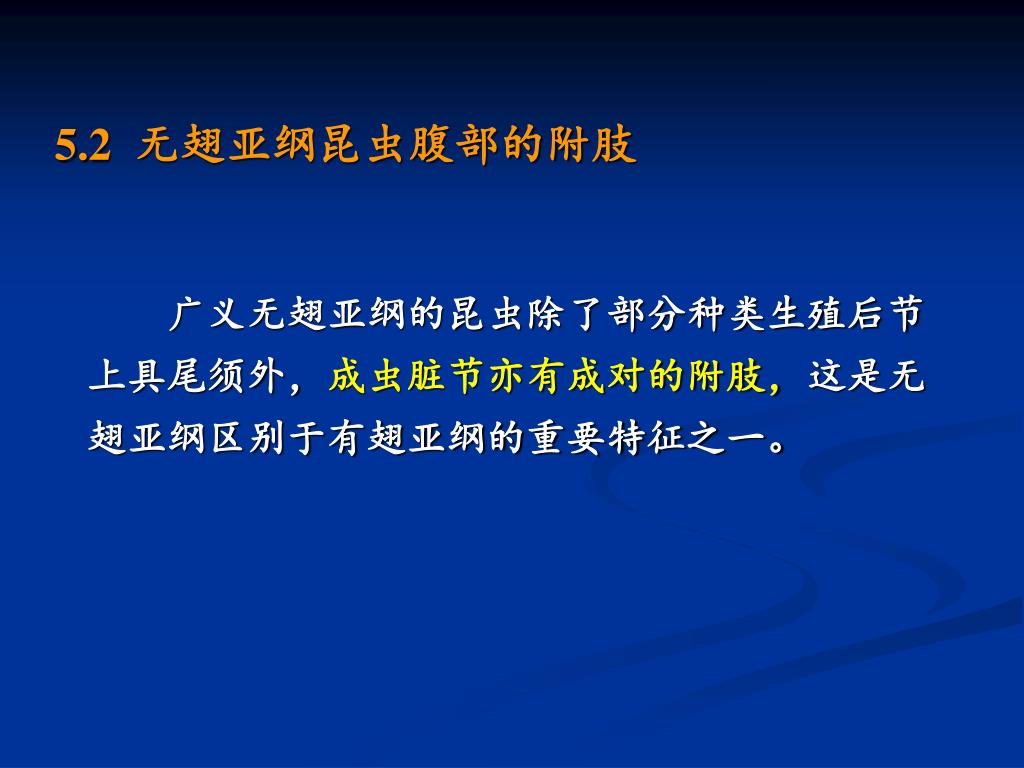 5.2 无翅亚纲昆虫腹部的附肢

广义无翅亚纲的昆虫除了部分种类生殖后节上具尾须外，成虫脏节亦有成对的附肢，这是无翅亚纲区别于有翅亚纲的重要特征之一。